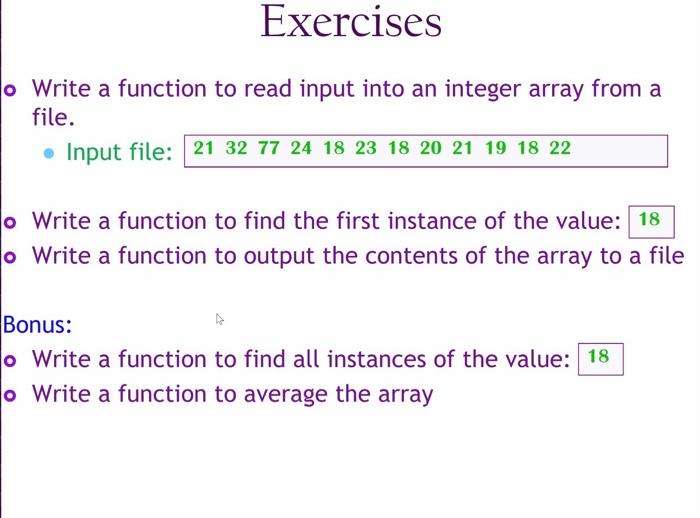 Exercises

Write a function to read input into an integer array from a file.

Input file: 21 32 77 24 18 23 18 20 21 19 18 22

Write a function to find the first instance of the value: 18

Write a function to output the contents of the array to a file

Bonus:

Write a function to find all instances of the value: 18

Write a function to average the array